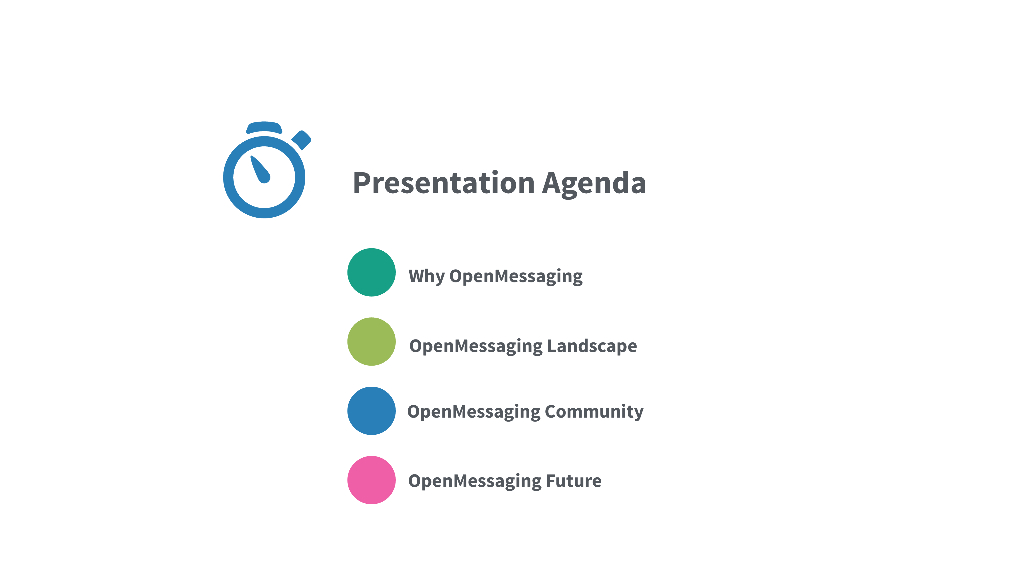 Presentation Agenda

Why OpenMessaging

OpenMessaging Landscape

OpenMessaging Community

OpenMessaging Future